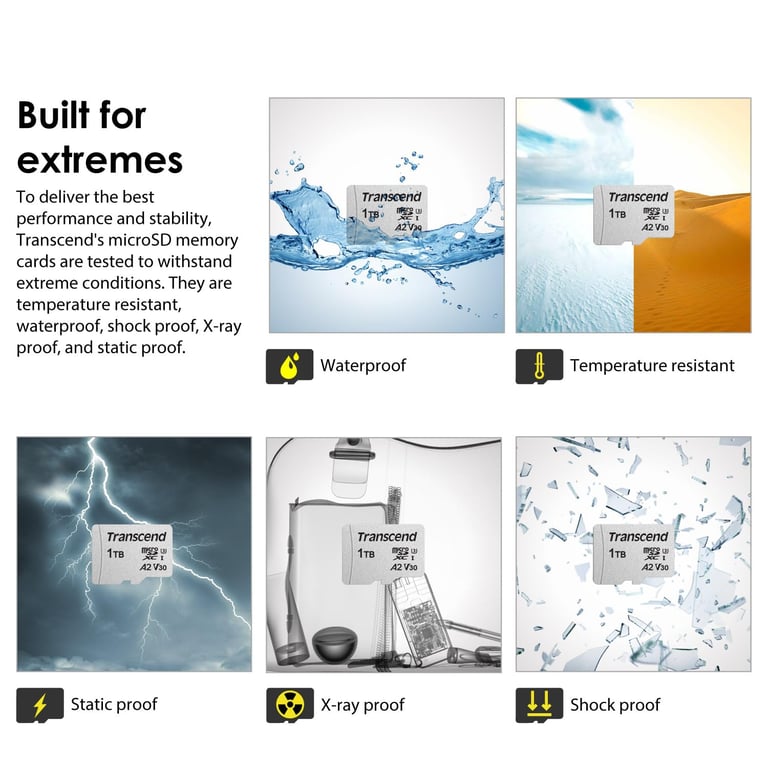 Built for extremes

To deliver the best performance and stability, Transcend's microSD memory cards are tested to withstand extreme conditions. They are temperature resistant, waterproof, shock proof, X-ray proof, and static proof.

Transcend 1TB micro SD XC I U3 A2 V30

Waterproof

Transcend 1TB micro SD XC I U3 A2 V30

Temperature resistant

Transcend 1TB micro SD XC I U3 A2 V30

Static proof

Transcend 1TB micro SD XC I U3 A2 V30

X-ray proof

Transcend 1TB micro SD XC I U3 A2 V30

Shock proof